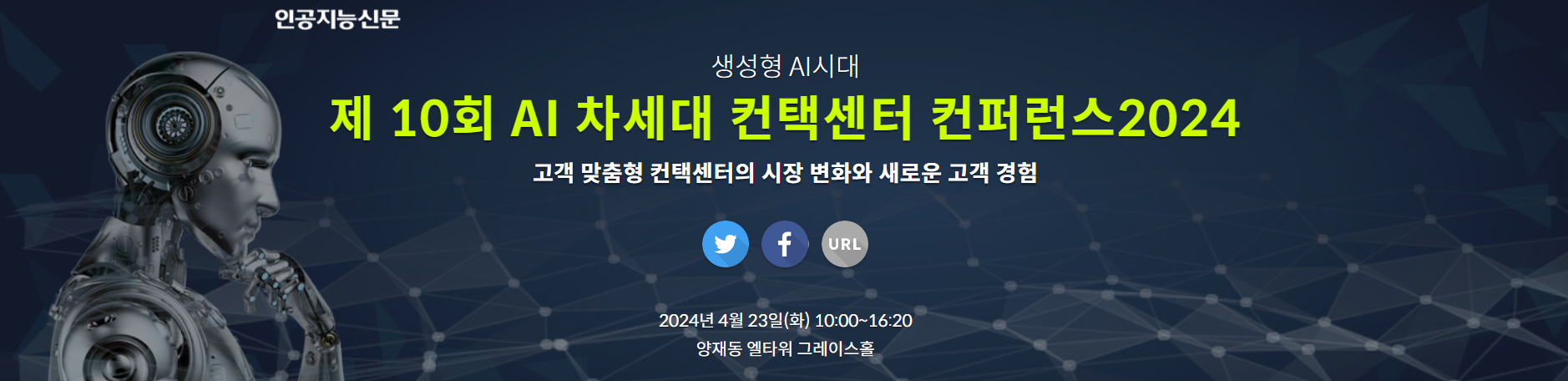 인공지능신문

생성형 AI시대

제 10회 AI 차세대 컨택센터 컨퍼런스2024

고객 맞춤형 컨택센터의 시장 변화와 새로운 고객 경험

URL

2024년 4월 23일(화) 10:00~16:20
양재동 엘타워 그레이스홀